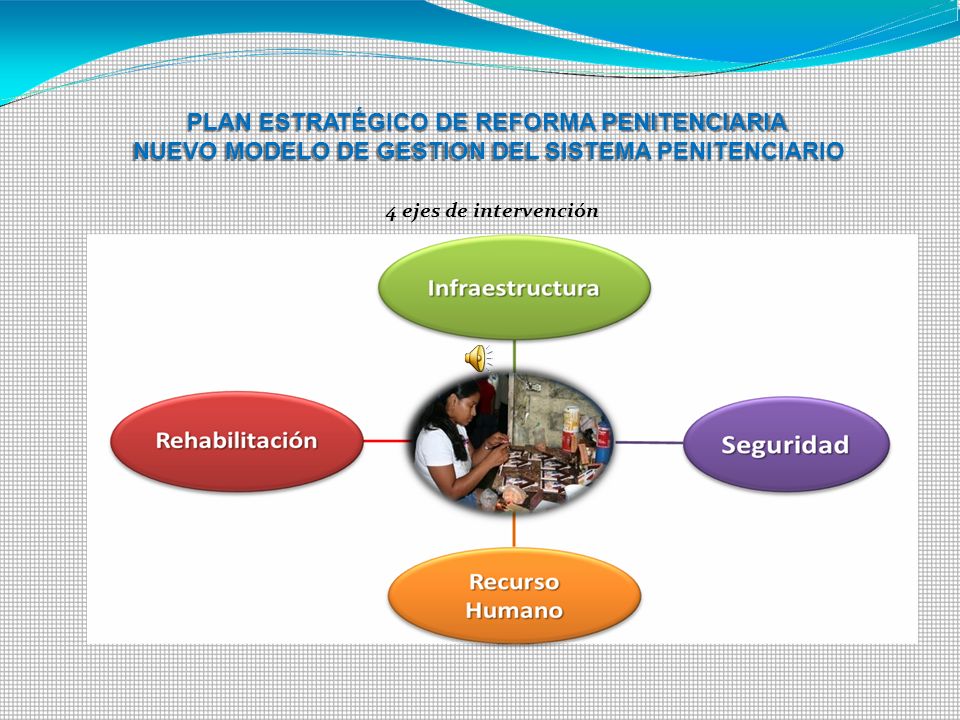 PLAN ESTRATÉGICO DE REFORMA PENITENCIARIA
NUEVO MODELO DE GESTION DEL SISTEMA PENITENCIARIO

4 ejes de intervención

Infraestructura

Rehabilitación

Seguridad

Recurso Humano